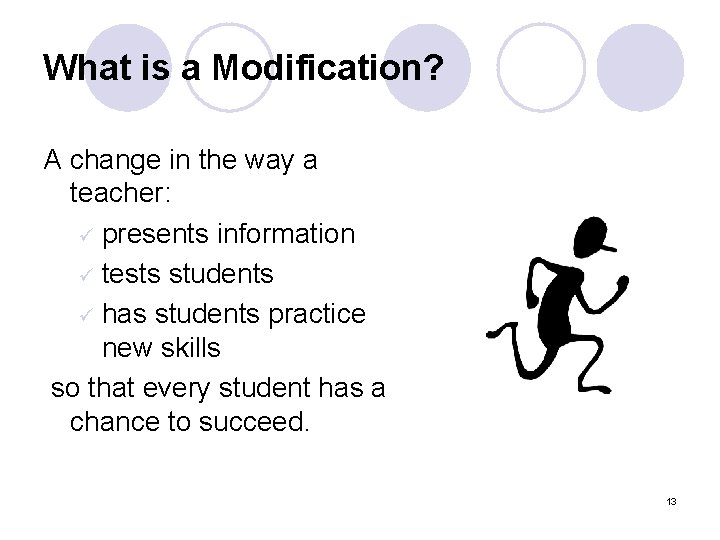 What is a Modification?

A change in the way a teacher:

✓ presents information
✓ tests students
✓ has students practice new skills

so that every student has a chance to succeed.

13